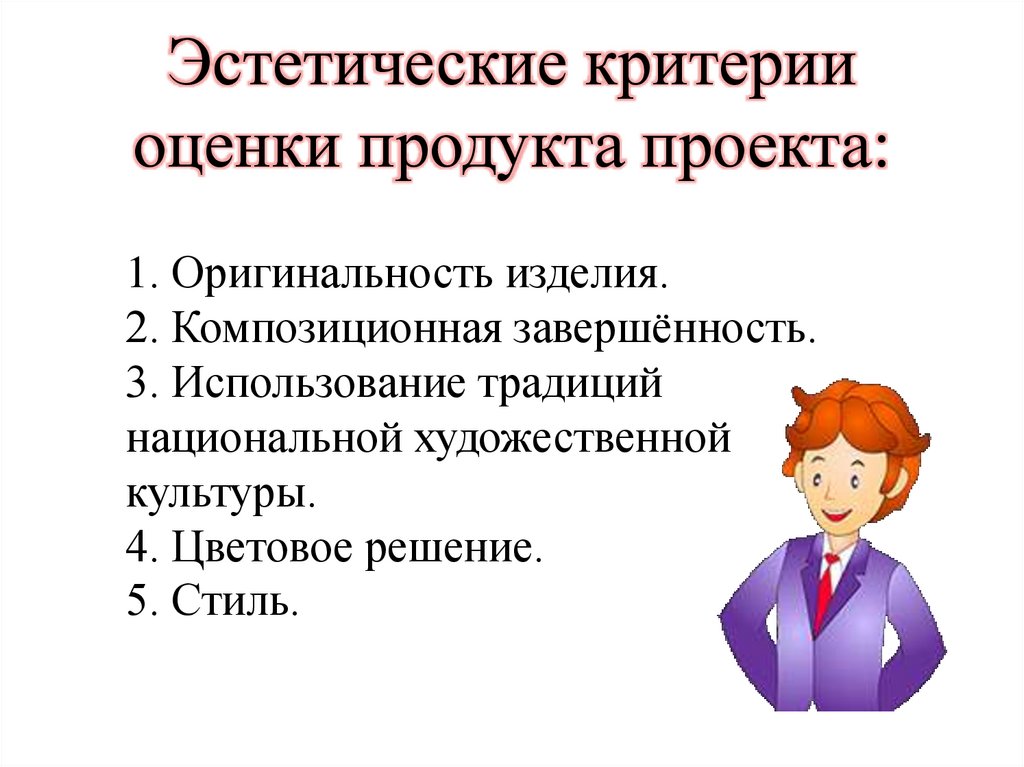 Эстетические критерии оценки продукта проекта:

1. Оригинальность изделия.
2. Композиционная завершённость.
3. Использование традиций национальной художественной культуры.
4. Цветовое решение.
5. Стиль.